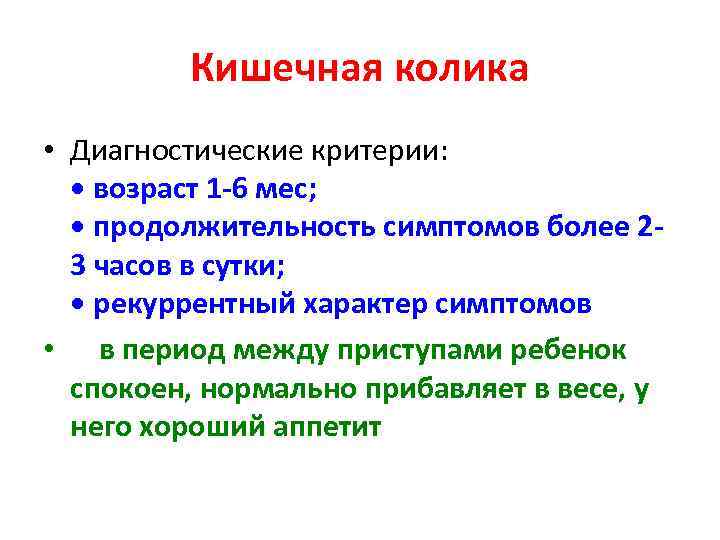 Кишечная колика

• Диагностические критерии:
• возраст 1-6 мес;
• продолжительность симптомов более 2-3 часов в сутки;
• рекуррентный характер симптомов

• в период между приступами ребенок спокоен, нормально прибавляет в весе, у него хороший аппетит